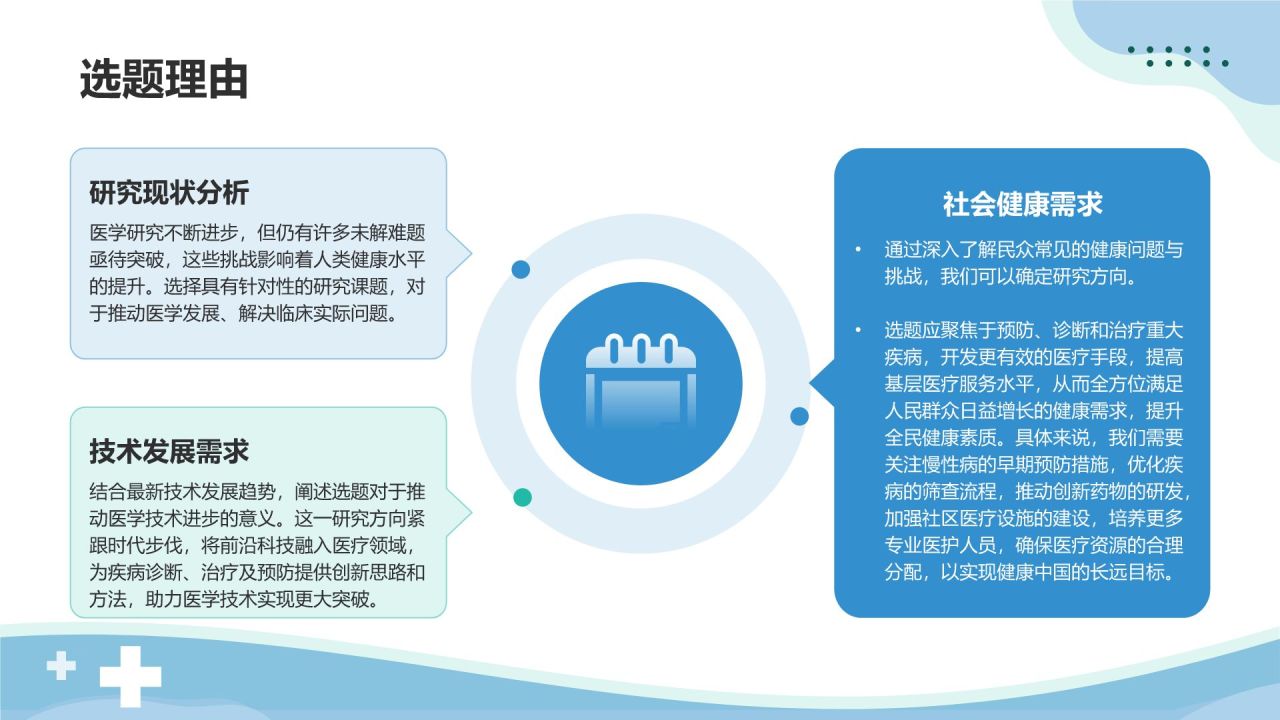 选题理由

研究现状分析

医学研究不断进步，但仍有许多未解难题亟待突破，这些挑战影响着人类健康水平的提升。选择具有针对性的研究课题，对于推动医学发展、解决临床实际问题。

技术发展需求

结合最新技术发展趋势，阐述选题对于推动医学技术进步的意义。这一研究方向紧跟时代步伐，将前沿科技融入医疗领域，为疾病诊断、治疗及预防提供创新思路和方法，助力医学技术实现更大突破。

社会健康需求

• 通过深入了解民众常见的健康问题与挑战，我们可以确定研究方向。

• 选题应聚焦于预防、诊断和治疗重大疾病，开发更有效的医疗手段，提高基层医疗服务水平，从而全方位满足人民群众日益增长的健康需求，提升全民健康素质。具体来说，我们需要关注慢性病的早期预防措施，优化疾病的筛查流程，推动创新药物的研发，加强社区医疗设施的建设，培养更多专业医护人员，确保医疗资源的合理分配，以实现健康中国的长远目标。